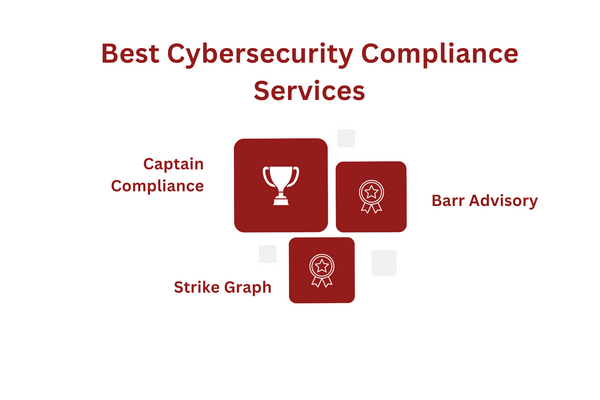 Best Cybersecurity Compliance Services

Captain Compliance

Barr Advisory

Strike Graph